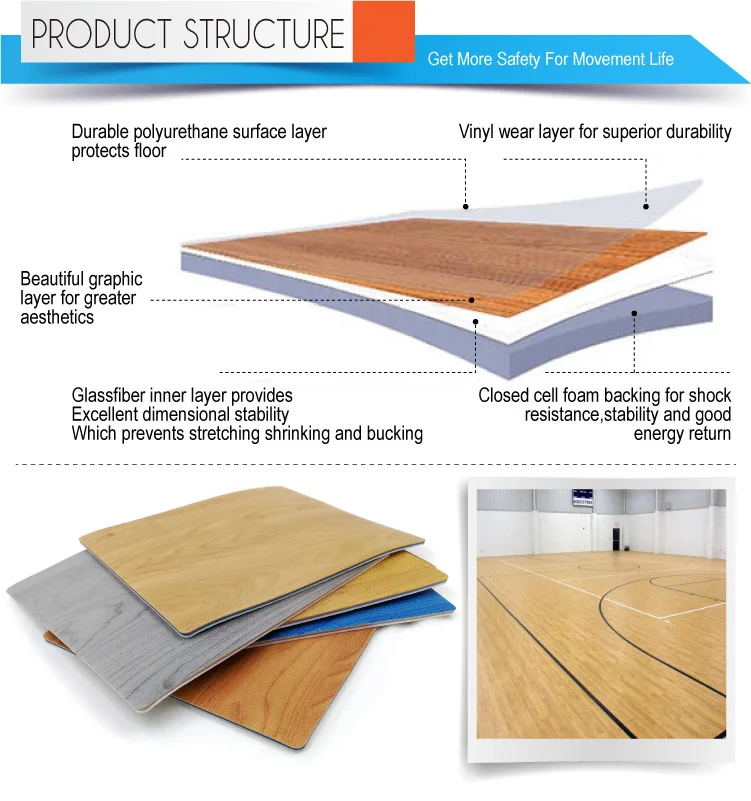 PRODUCT STRUCTURE

Get More Safety For Movement Life

Durable polyurethane surface layer protects floor

Vinyl wear layer for superior durability

Beautiful graphic layer for greater aesthetics

Glassfiber inner layer provides
Excellent dimensional stability
Which prevents stretching shrinking and bucking

Closed cell foam backing for shock resistance,stability and good energy return